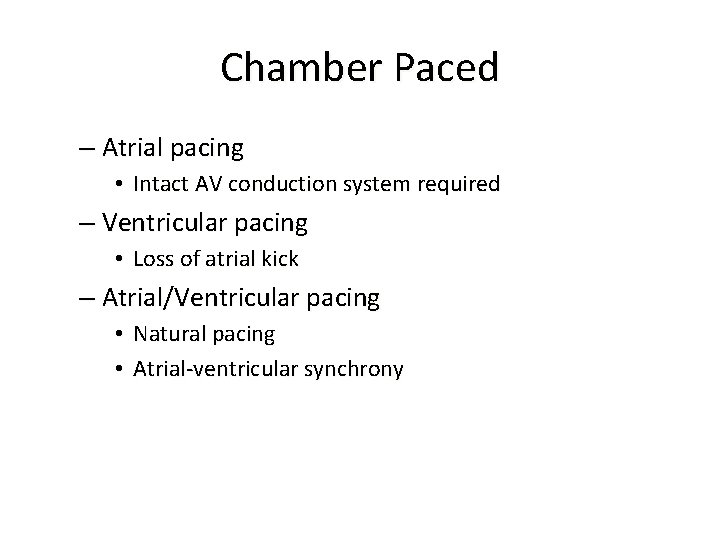 Chamber Paced

– Atrial pacing
  • Intact AV conduction system required
– Ventricular pacing
  • Loss of atrial kick
– Atrial/Ventricular pacing
  • Natural pacing
  • Atrial-ventricular synchrony